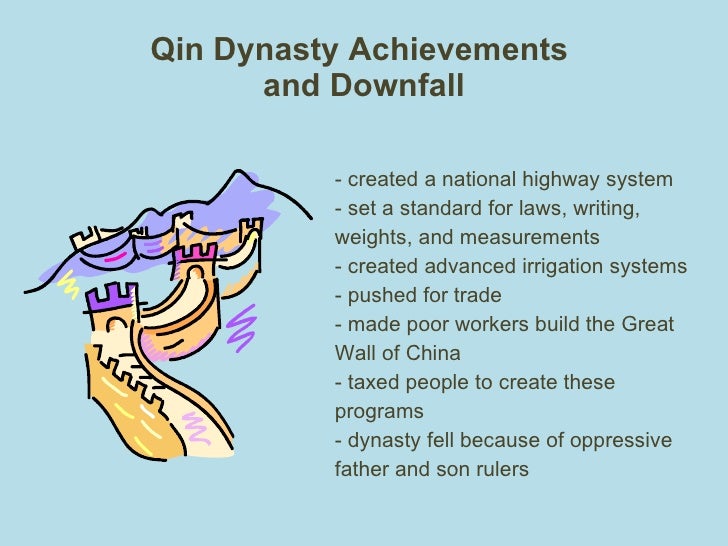 Qin Dynasty Achievements and Downfall

- created a national highway system
- set a standard for laws, writing, weights, and measurements
- created advanced irrigation systems
- pushed for trade
- made poor workers build the Great Wall of China
- taxed people to create these programs
- dynasty fell because of oppressive father and son rulers